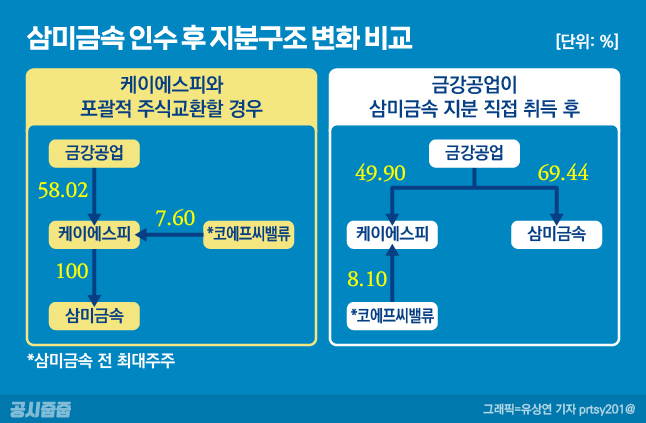 삼미금속 인수 후 지분구조 변화 비교

[단위: %]

케이에스피와
포괄적 주식교환할 경우

금강공업

58.02

케이에스피

7.60

*코에프씨밸류

100

삼미금속

금강공업이
삼미금속 지분 직접 취득 후

금강공업

49.90

69.44

케이에스피

삼미금속

8.10

*코에프씨밸류

*삼미금속 전 최대주주

공시줍줍

그래픽=유상연 기자 prtsy201@